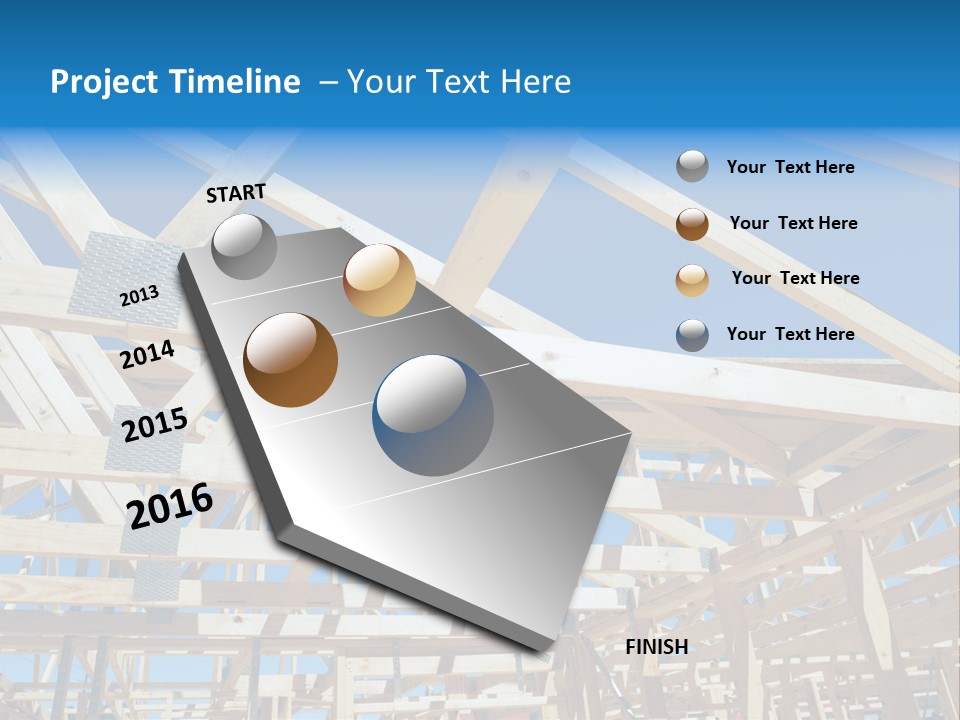 Project Timeline – Your Text Here

START

2013

2014

2015

2016

FINISH

Your Text Here

Your Text Here

Your Text Here

Your Text Here